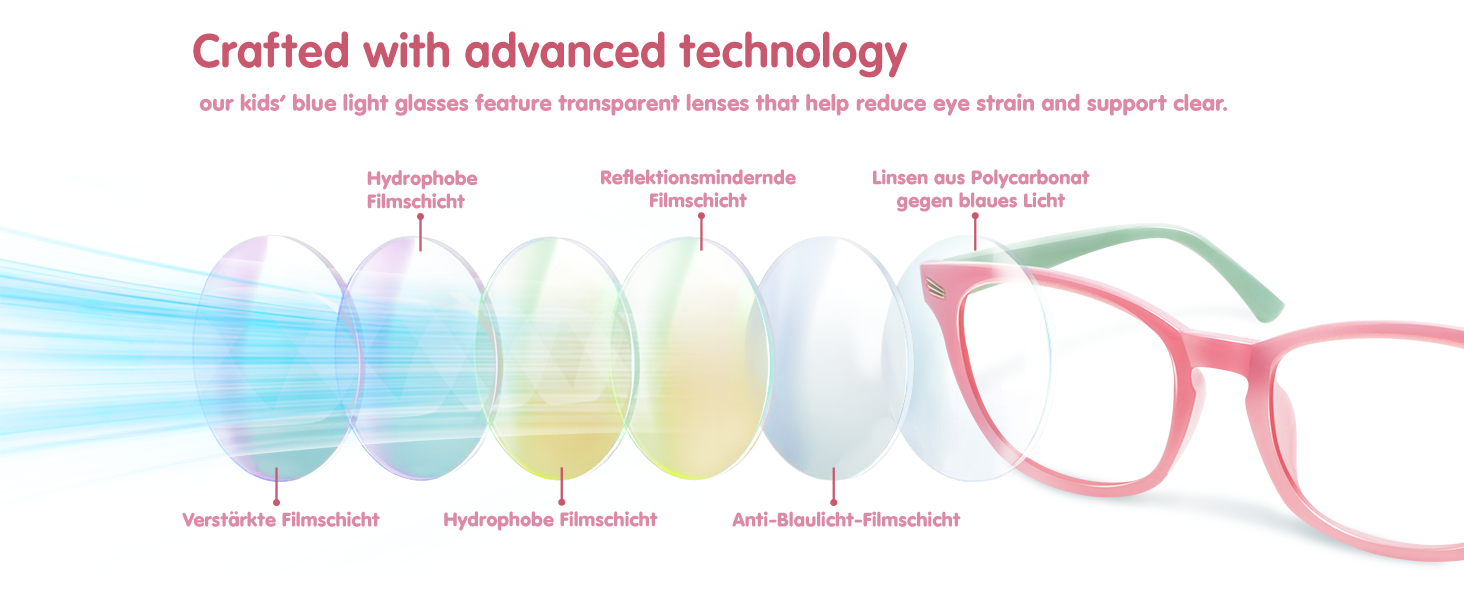 Crafted with advanced technology

our kids' blue light glasses feature transparent lenses that help reduce eye strain and support clear.

Hydrophobe Filmschicht

Reflektionsmindernde Filmschicht

Linsen aus Polycarbonat gegen blaues Licht

Verstärkte Filmschicht

Hydrophobe Filmschicht

Anti-Blaulicht-Filmschicht